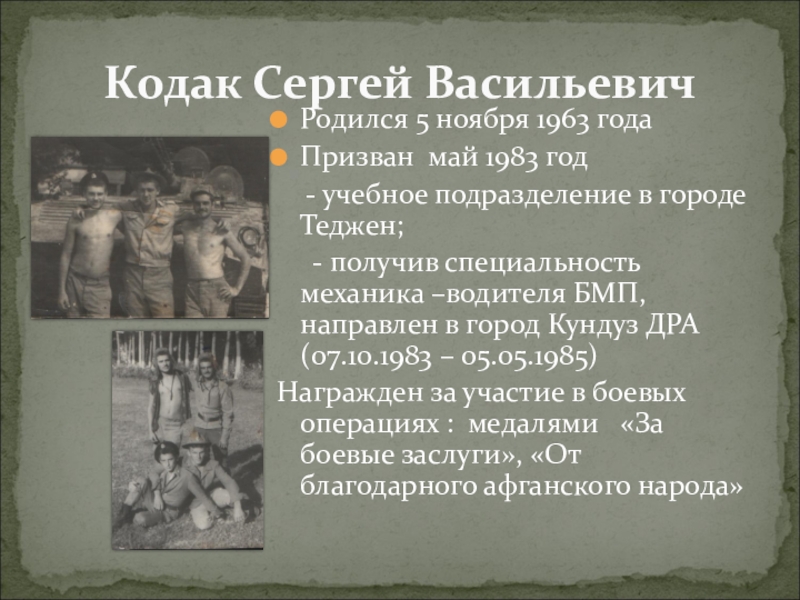 Кодак Сергей Васильевич

Родился 5 ноября 1963 года

Призван май 1983 год

- учебное подразделение в городе Теджен;

- получив специальность механика –водителя БМП, направлен в город Кундуз ДРА (07.10.1983 – 05.05.1985)

Награжден за участие в боевых операциях : медалями «За боевые заслуги», «От благодарного афганского народа»